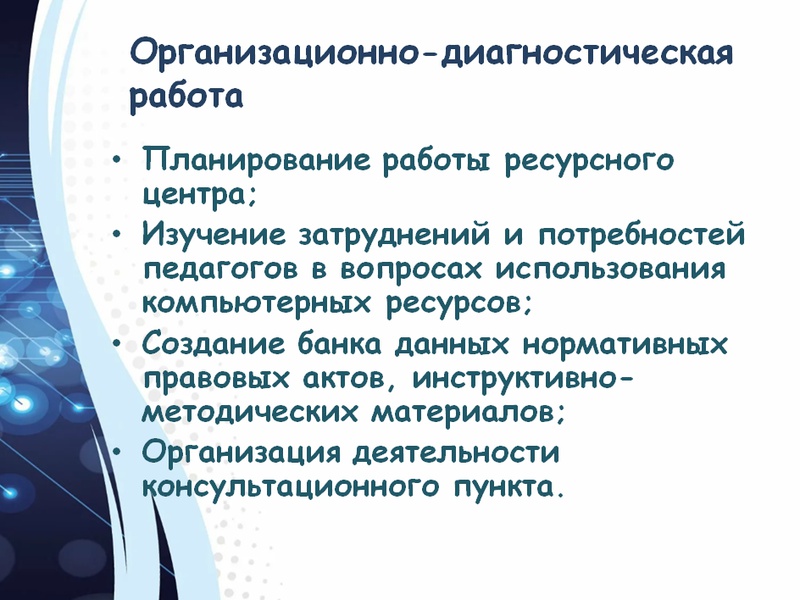 Организационно-диагностическая работа

• Планирование работы ресурсного центра;
• Изучение затруднений и потребностей педагогов в вопросах использования компьютерных ресурсов;
• Создание банка данных нормативных правовых актов, инструктивно-методических материалов;
• Организация деятельности консультационного пункта.